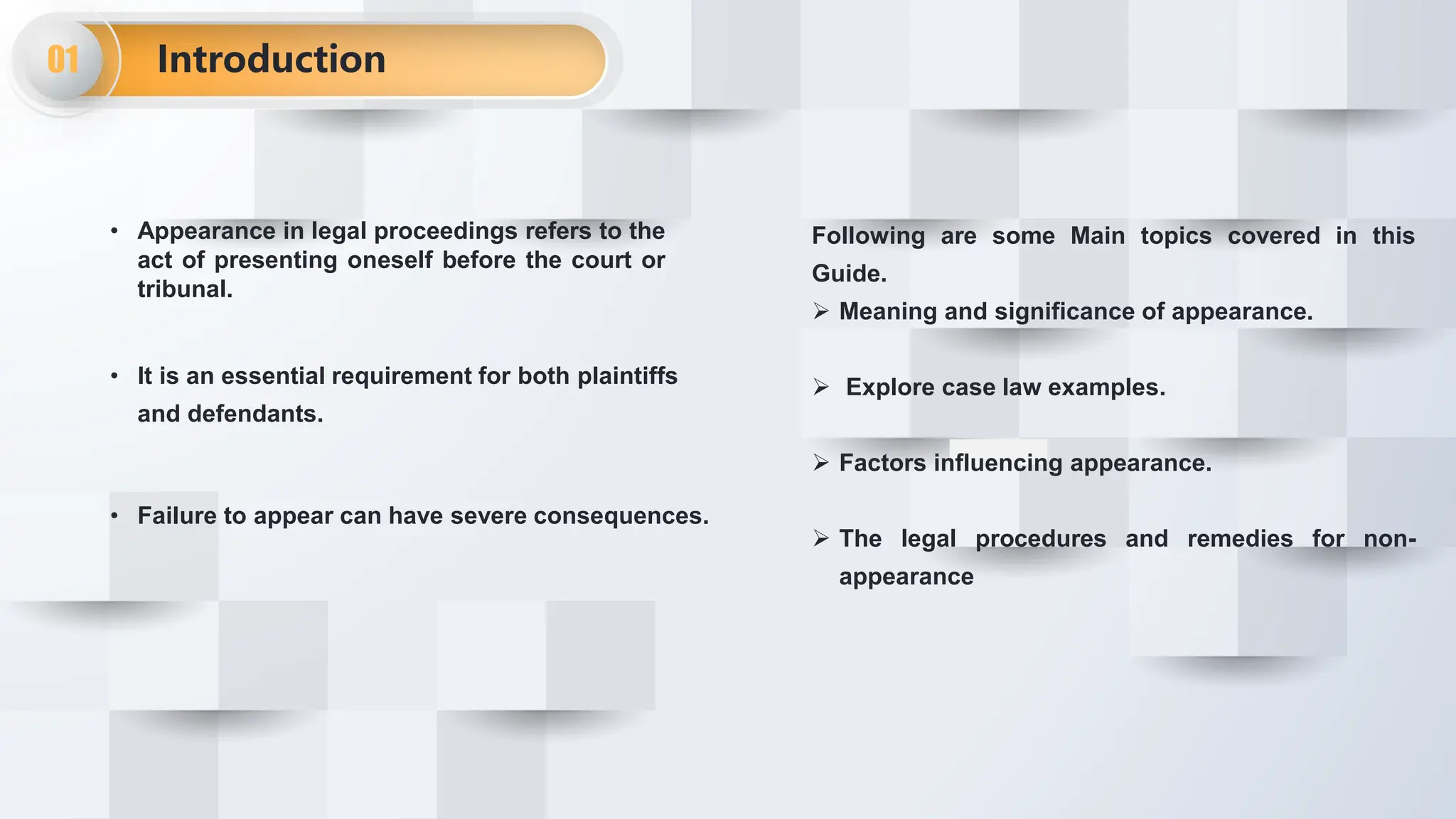 01 Introduction

• Appearance in legal proceedings refers to the act of presenting oneself before the court or tribunal.

• It is an essential requirement for both plaintiffs and defendants.

• Failure to appear can have severe consequences.

Following are some Main topics covered in this Guide.

➢ Meaning and significance of appearance.

➢ Explore case law examples.

➢ Factors influencing appearance.

➢ The legal procedures and remedies for non-appearance